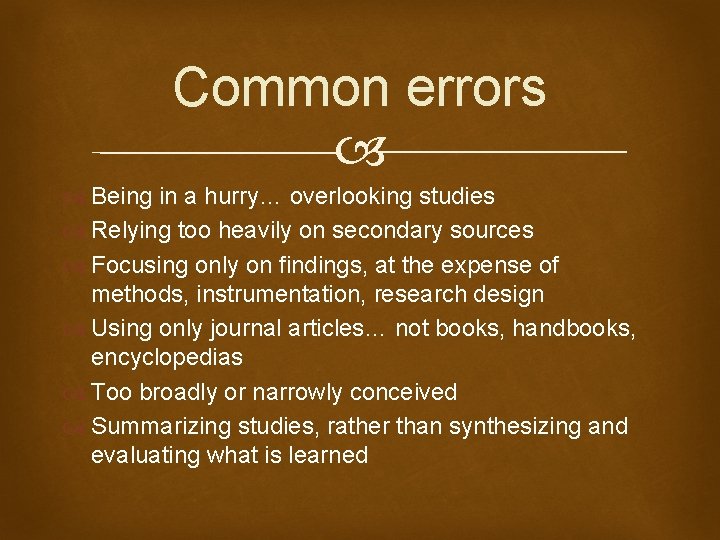 Common errors

Being in a hurry… overlooking studies
Relying too heavily on secondary sources
Focusing only on findings, at the expense of methods, instrumentation, research design
Using only journal articles… not books, handbooks, encyclopedias
Too broadly or narrowly conceived
Summarizing studies, rather than synthesizing and evaluating what is learned